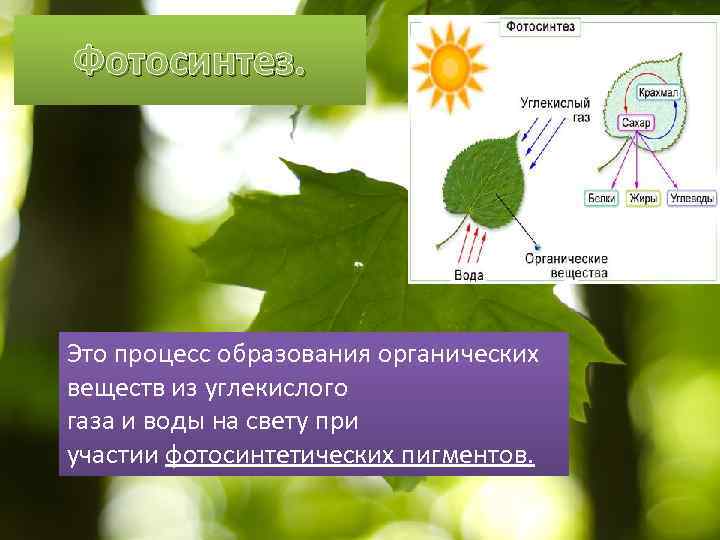 Фотосинтез.

Фотосинтез

Углекислый газ

Крахмал

Сахар

Белки

Жиры

Углеводы

Вода

Органические вещества

Это процесс образования органических веществ из углекислого газа и воды на свету при участии фотосинтетических пигментов.